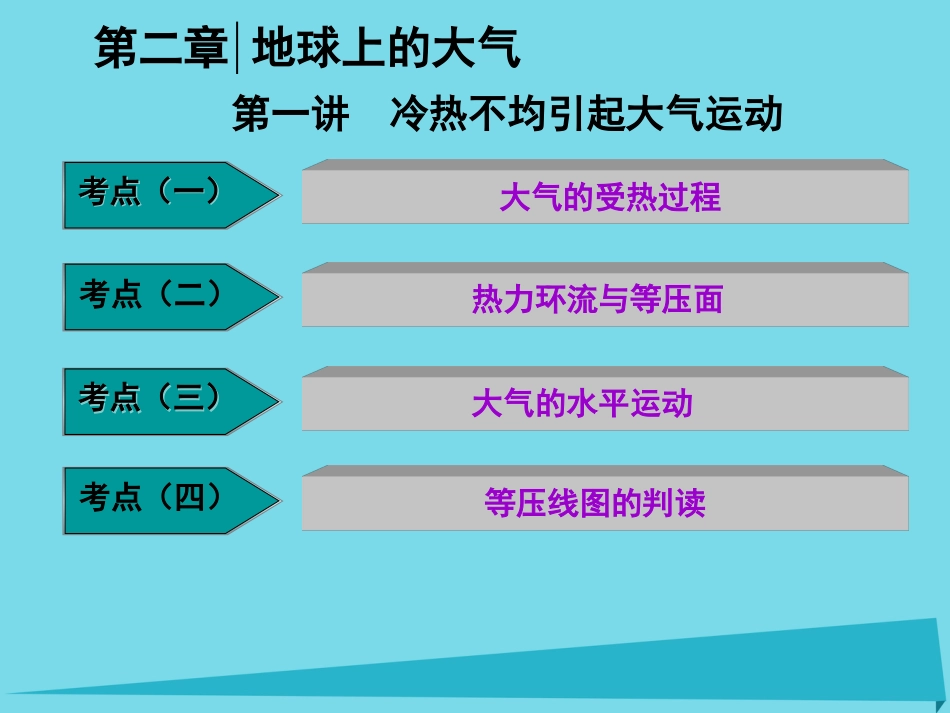 第二章 地球上的大气

第一讲　冷热不均引起大气运动

考点（一）

大气的受热过程

考点（二）

热力环流与等压面

考点（三）

大气的水平运动

考点（四）

等压线图的判读